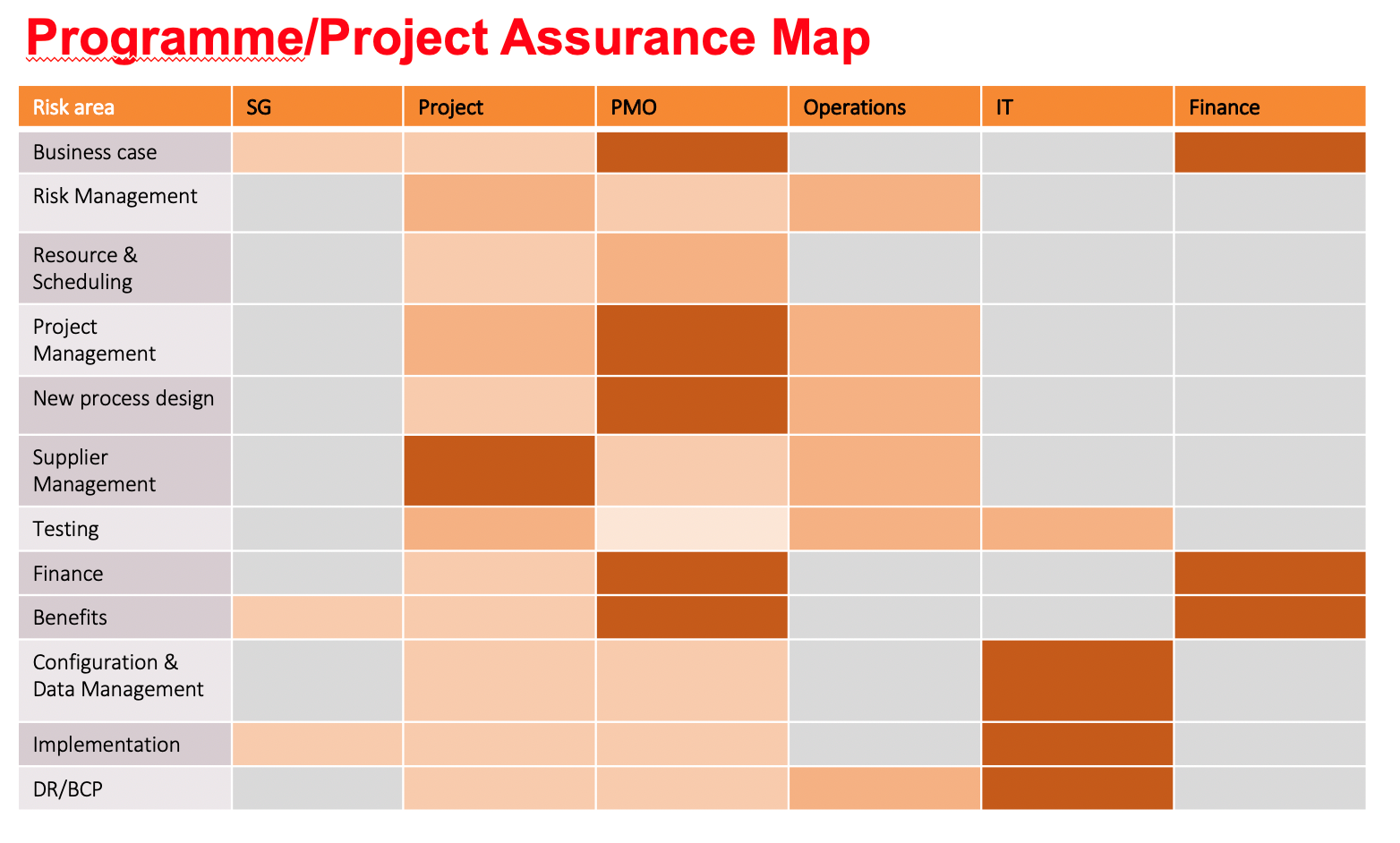 Programme/Project Assurance Map

| Risk area | SG | Project | PMO | Operations | IT | Finance |
|---|---|---|---|---|---|---|
| Business case | | | | | | |
| Risk Management | | | | | | |
| Resource & Scheduling | | | | | | |
| Project Management | | | | | | |
| New process design | | | | | | |
| Supplier Management | | | | | | |
| Testing | | | | | | |
| Finance | | | | | | |
| Benefits | | | | | | |
| Configuration & Data Management | | | | | | |
| Implementation | | | | | | |
| DR/BCP | | | | | | |